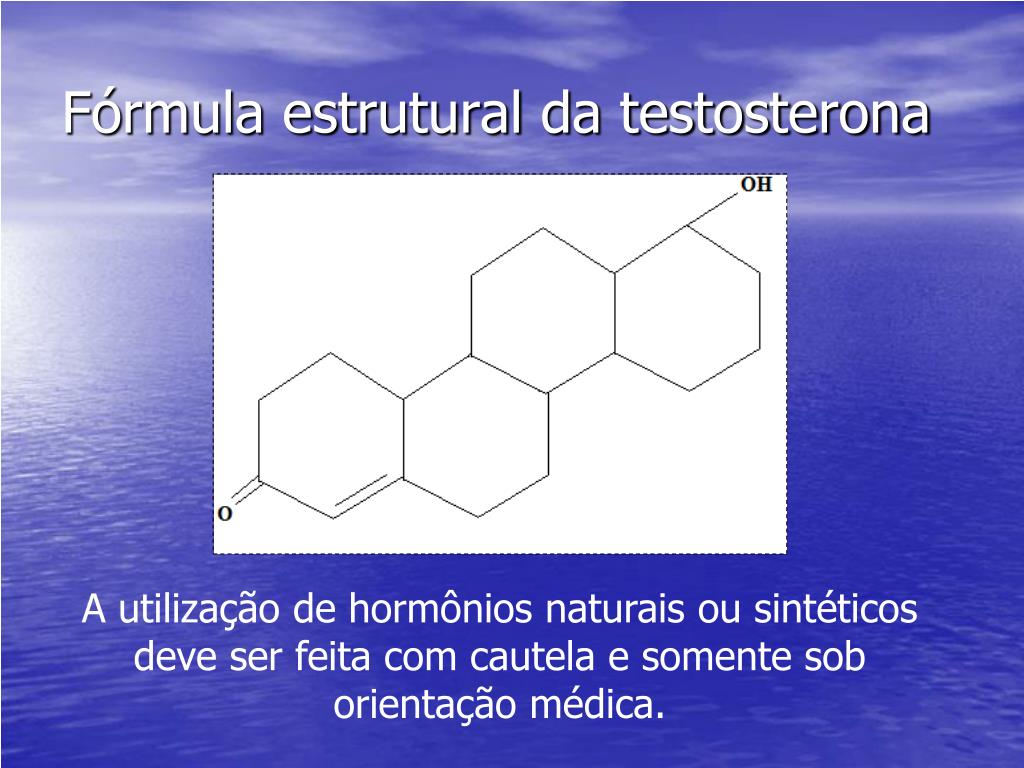 Fórmula estrutural da testosterona

OH

O

A utilização de hormônios naturais ou sintéticos deve ser feita com cautela e somente sob orientação médica.